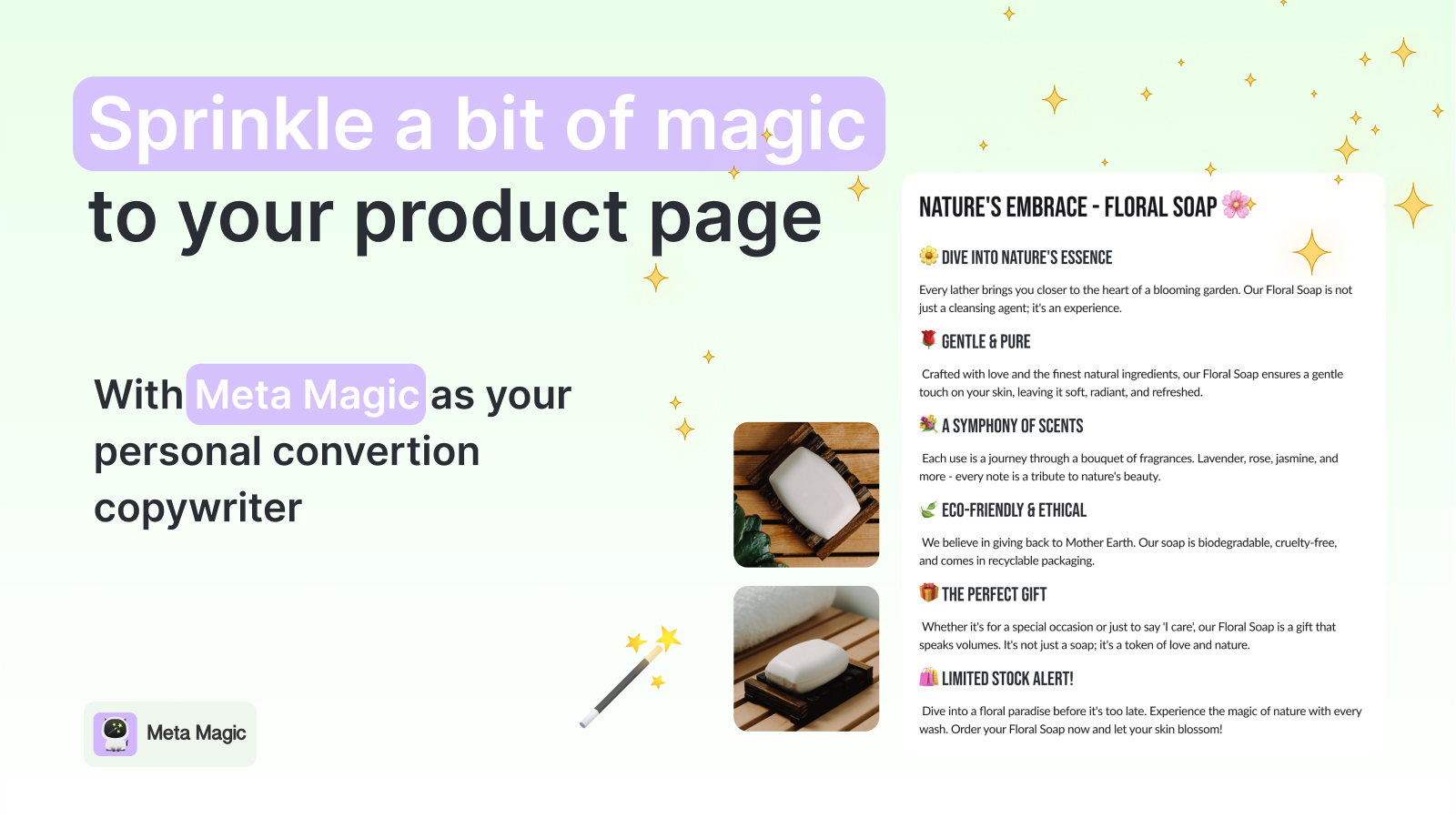 Sprinkle a bit of magic
to your product page

With Meta Magic as your personal convertion copywriter

Meta Magic

NATURE'S EMBRACE - FLORAL SOAP 🌸

🌼 DIVE INTO NATURE'S ESSENCE

Every lather brings you closer to the heart of a blooming garden. Our Floral Soap is not just a cleansing agent; it's an experience.

🌹 GENTLE & PURE

Crafted with love and the finest natural ingredients, our Floral Soap ensures a gentle touch on your skin, leaving it soft, radiant, and refreshed.

💐 A SYMPHONY OF SCENTS

Each use is a journey through a bouquet of fragrances. Lavender, rose, jasmine, and more - every note is a tribute to nature's beauty.

🍃 ECO-FRIENDLY & ETHICAL

We believe in giving back to Mother Earth. Our soap is biodegradable, cruelty-free, and comes in recyclable packaging.

🎁 THE PERFECT GIFT

Whether it's for a special occasion or just to say 'I care', our Floral Soap is a gift that speaks volumes. It's not just a soap; it's a token of love and nature.

🛍️ LIMITED STOCK ALERT!

Dive into a floral paradise before it's too late. Experience the magic of nature with every wash. Order your Floral Soap now and let your skin blossom!